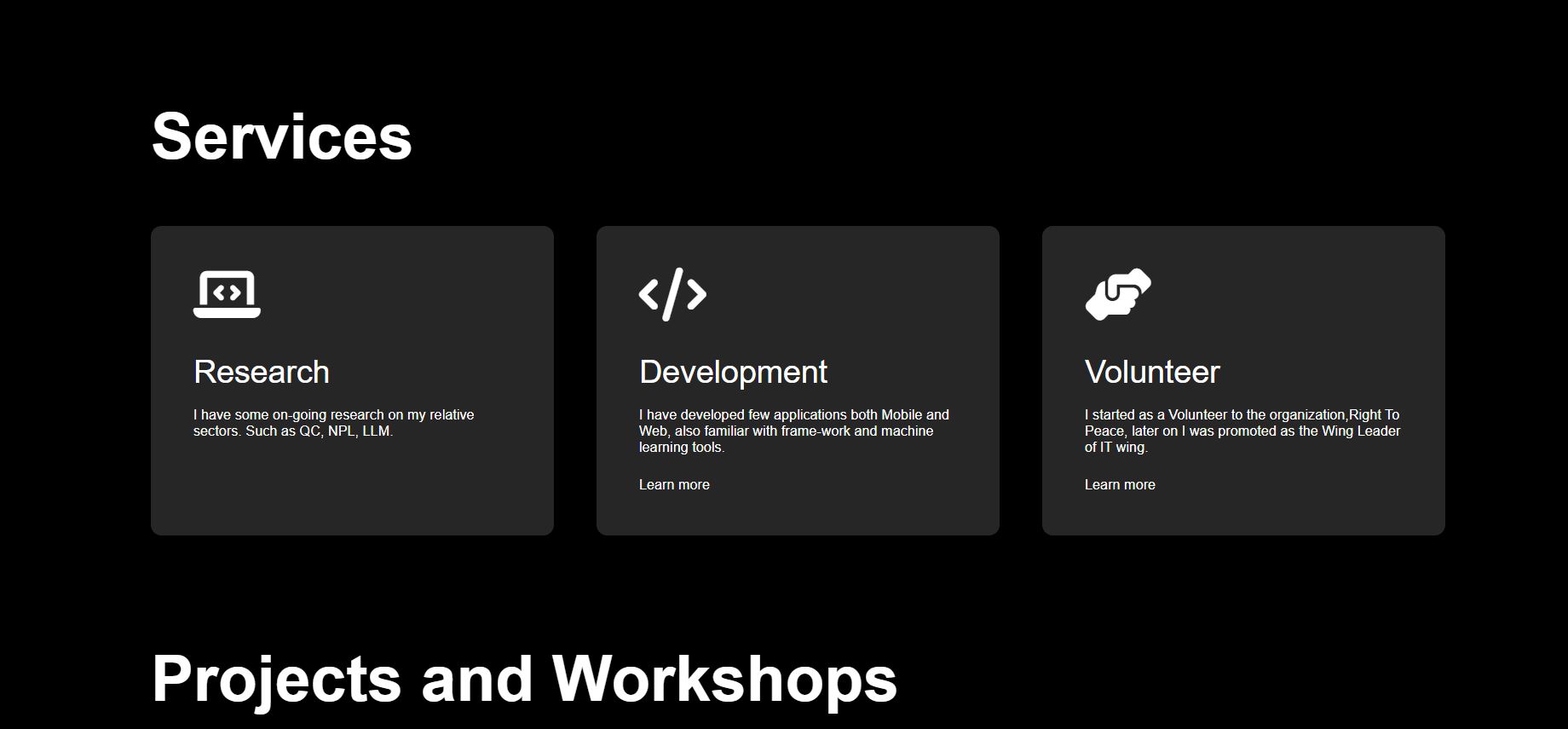 Services

Research

I have some on-going research on my relative sectors. Such as QC, NPL, LLM.

Development

I have developed few applications both Mobile and Web, also familiar with frame-work and machine learning tools.

Learn more

Volunteer

I started as a Volunteer to the organization,Right To Peace, later on I was promoted as the Wing Leader of IT wing.

Learn more

Projects and Workshops